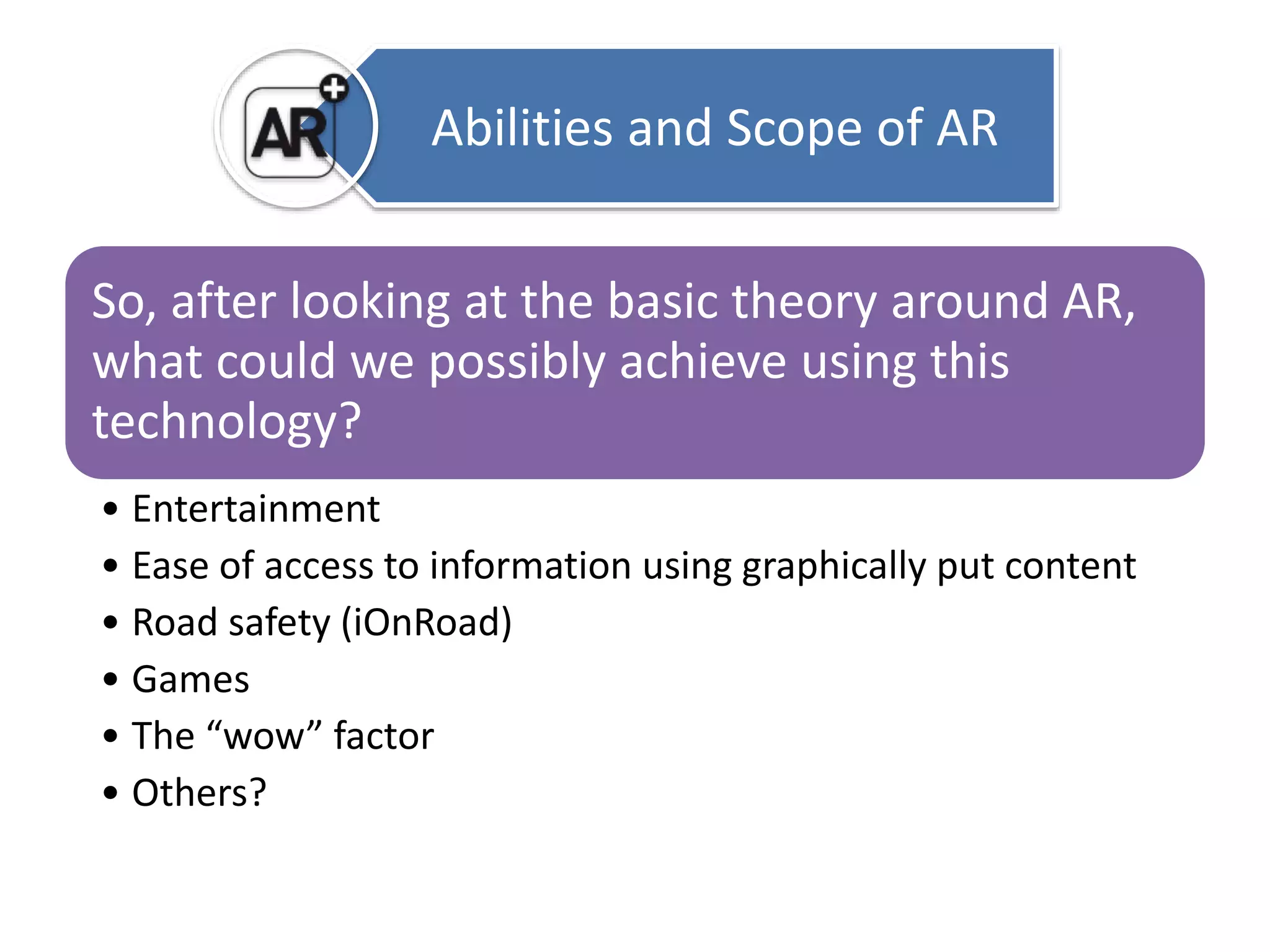 AR

Abilities and Scope of AR

So, after looking at the basic theory around AR, what could we possibly achieve using this technology?

• Entertainment
• Ease of access to information using graphically put content
• Road safety (iOnRoad)
• Games
• The “wow” factor
• Others?